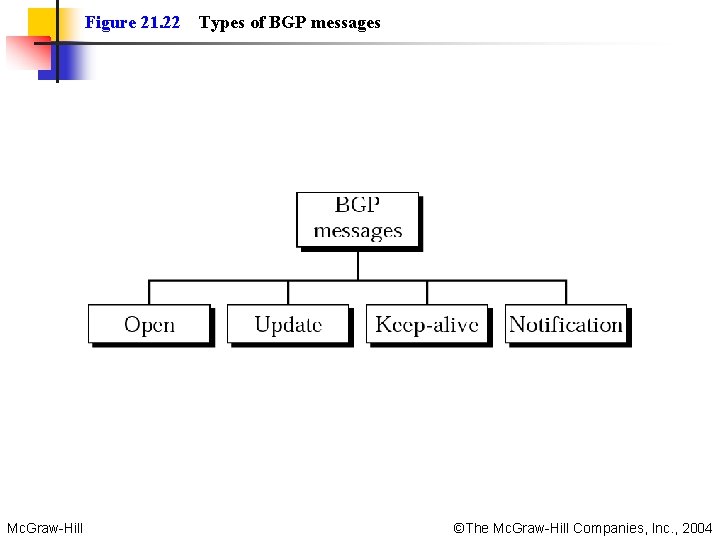 Figure 21.22 Types of BGP messages

BGP messages

Open

Update

Keep-alive

Notification

McGraw-Hill

©The McGraw-Hill Companies, Inc., 2004